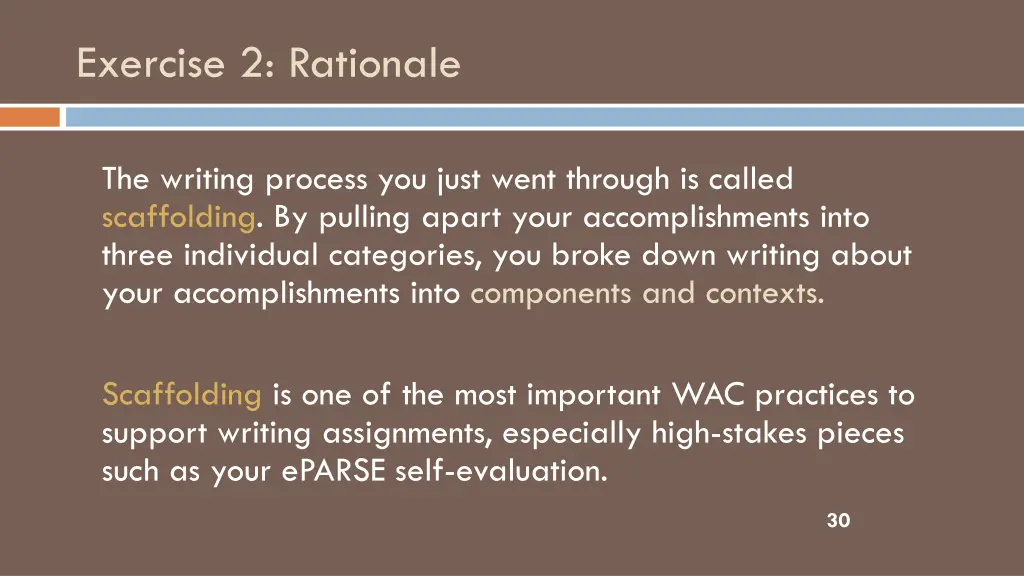 Exercise 2: Rationale

The writing process you just went through is called scaffolding. By pulling apart your accomplishments into three individual categories, you broke down writing about your accomplishments into components and contexts.

Scaffolding is one of the most important WAC practices to support writing assignments, especially high-stakes pieces such as your ePARSE self-evaluation.

30